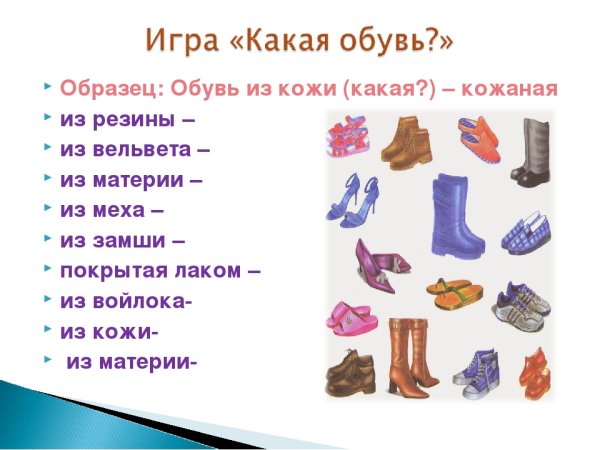 Игра «Какая обувь?»

Образец: Обувь из кожи (какая?) – кожаная

из резины –

из вельвета –

из материи –

из меха –

из замши –

покрытая лаком –

из войлока-

из кожи-

из материи-